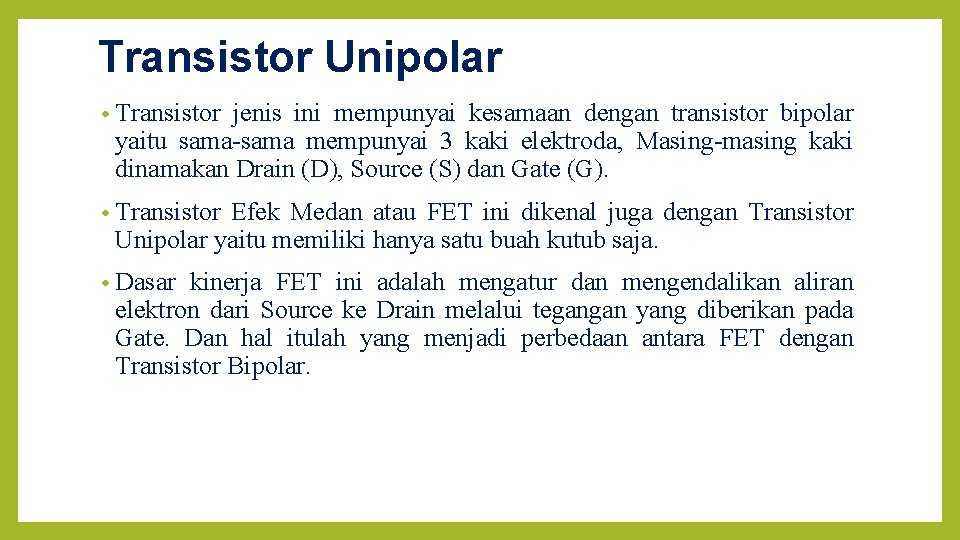 Transistor Unipolar

• Transistor jenis ini mempunyai kesamaan dengan transistor bipolar yaitu sama-sama mempunyai 3 kaki elektroda, Masing-masing kaki dinamakan Drain (D), Source (S) dan Gate (G).

• Transistor Efek Medan atau FET ini dikenal juga dengan Transistor Unipolar yaitu memiliki hanya satu buah kutub saja.

• Dasar kinerja FET ini adalah mengatur dan mengendalikan aliran elektron dari Source ke Drain melalui tegangan yang diberikan pada Gate. Dan hal itulah yang menjadi perbedaan antara FET dengan Transistor Bipolar.